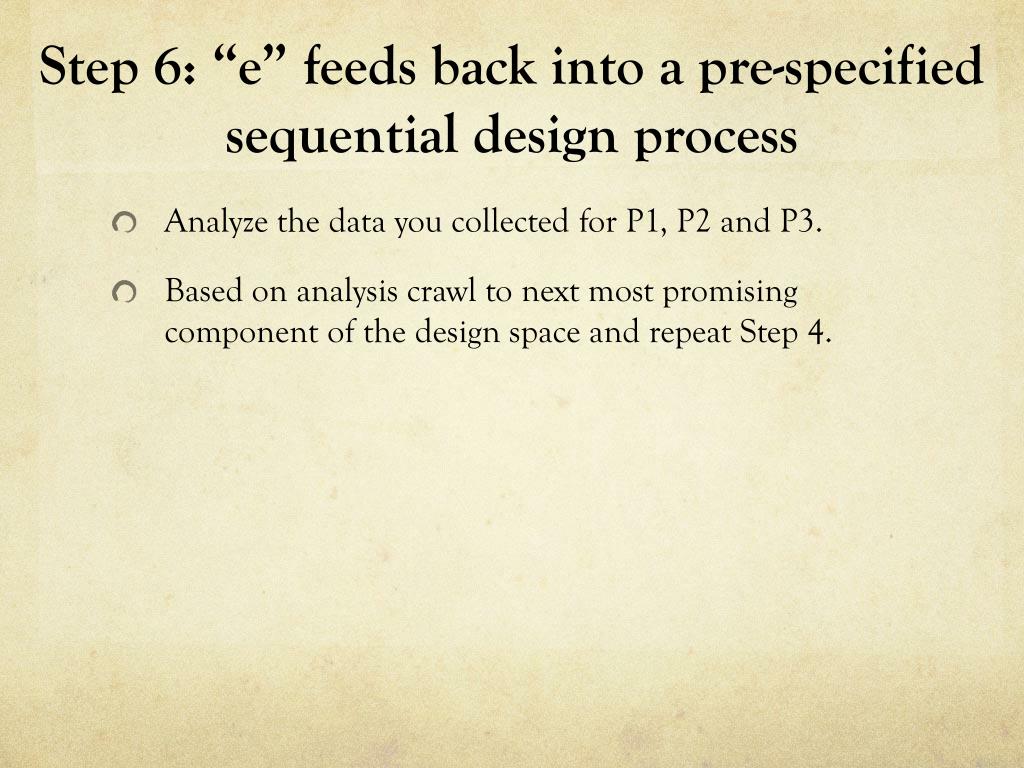 Step 6: “e” feeds back into a pre-specified sequential design process

Analyze the data you collected for P1, P2 and P3.

Based on analysis crawl to next most promising component of the design space and repeat Step 4.